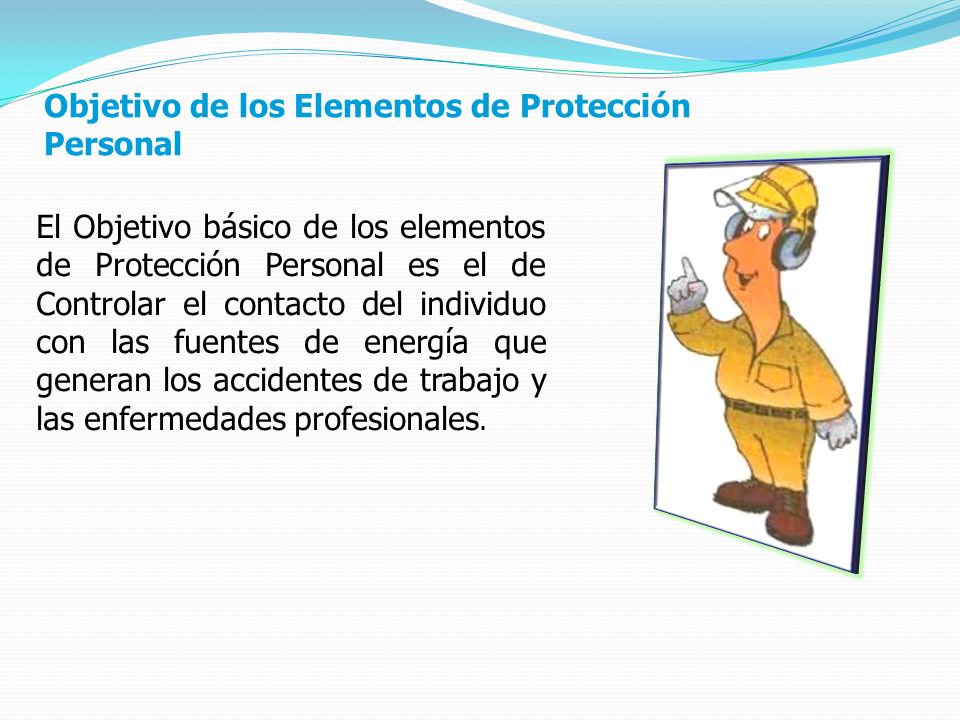 Objetivo de los Elementos de Protección Personal

El Objetivo básico de los elementos de Protección Personal es el de Controlar el contacto del individuo con las fuentes de energía que generan los accidentes de trabajo y las enfermedades profesionales.